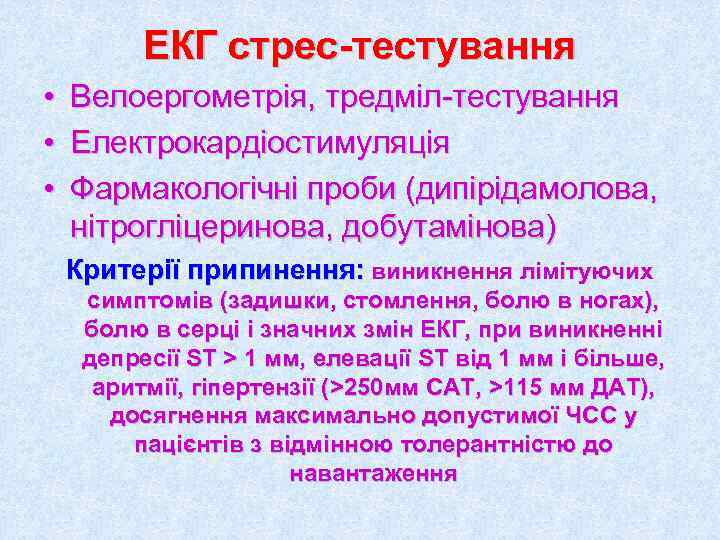 ЕКГ стрес-тестування

• Велоергометрія, тредміл-тестування
• Електрокардіостимуляція
• Фармакологічні проби (дипірідамолова, нітрогліцеринова, добутамінова)

Критерії припинення: виникнення лімітуючих симптомів (задишки, стомлення, болю в ногах), болю в серці і значних змін ЕКГ, при виникненні депресії ST > 1 мм, елевації ST від 1 мм і більше, аритмії, гіпертензії (>250мм САТ, >115 мм ДАТ), досягнення максимально допустимої ЧСС у пацієнтів з відмінною толерантністю до навантаження